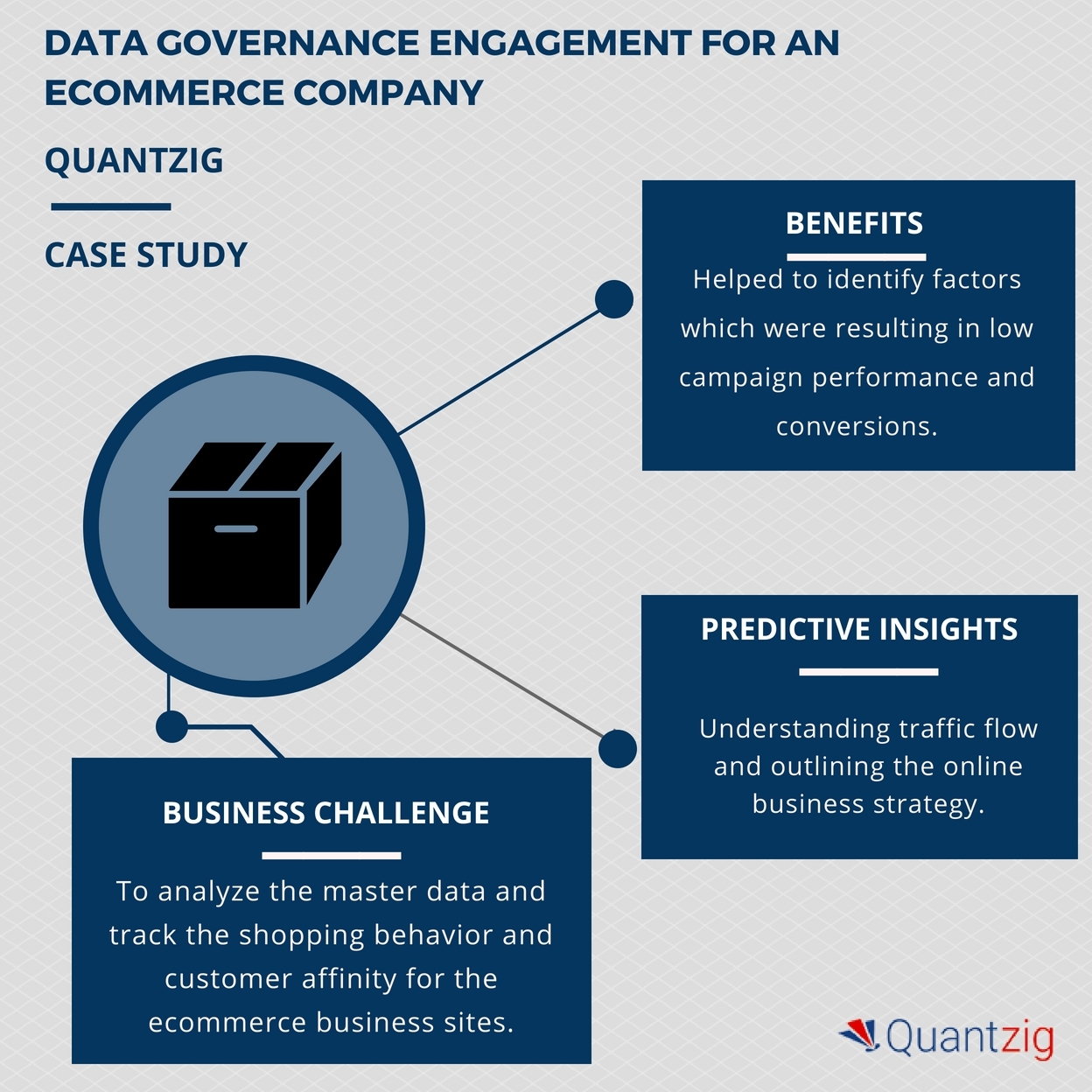 DATA GOVERNANCE ENGAGEMENT FOR AN ECOMMERCE COMPANY

QUANTZIG

CASE STUDY

BENEFITS

Helped to identify factors which were resulting in low campaign performance and conversions.

PREDICTIVE INSIGHTS

Understanding traffic flow and outlining the online business strategy.

BUSINESS CHALLENGE

To analyze the master data and track the shopping behavior and customer affinity for the ecommerce business sites.

Quantzig